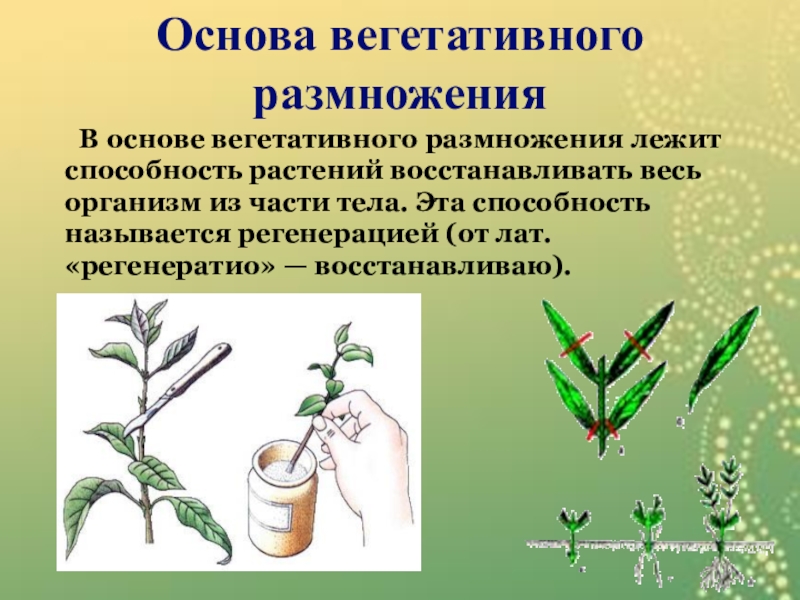 Основа вегетативного размножения

В основе вегетативного размножения лежит способность растений восстанавливать весь организм из части тела. Эта способность называется регенерацией (от лат. «регенератио» — восстанавливаю).